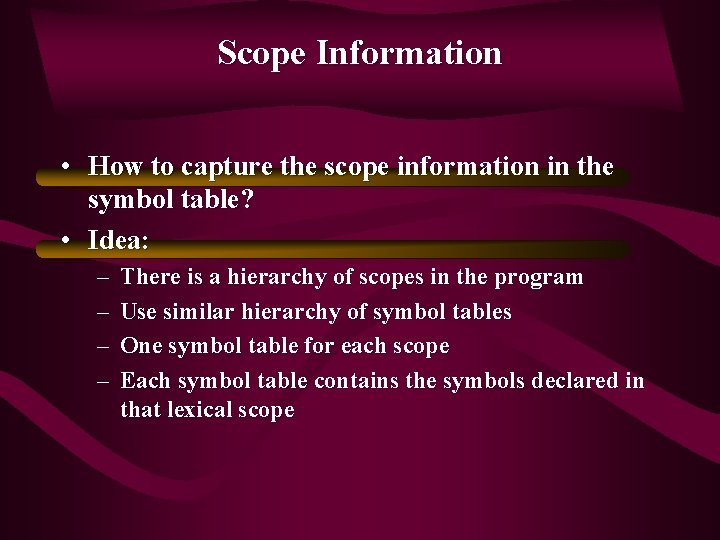 Scope Information

• How to capture the scope information in the symbol table?
• Idea:
– There is a hierarchy of scopes in the program
– Use similar hierarchy of symbol tables
– One symbol table for each scope
– Each symbol table contains the symbols declared in that lexical scope